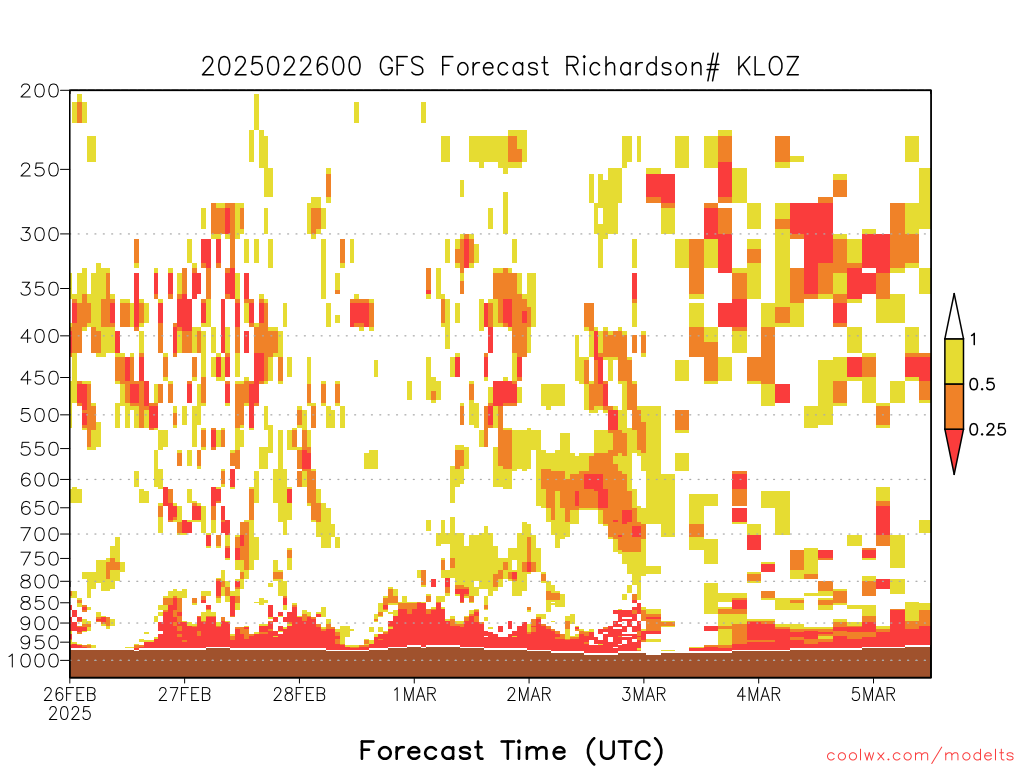 2025022600 GFS Forecast Richardson# KLOZ

200
250
300
350
400
450
500
550
600
650
700
750
800
850
900
950
1000

1
0.5
0.25

26FEB
2025
27FEB
28FEB
1MAR
2MAR
3MAR
4MAR
5MAR

Forecast Time (UTC)

coolwx.com/modelts